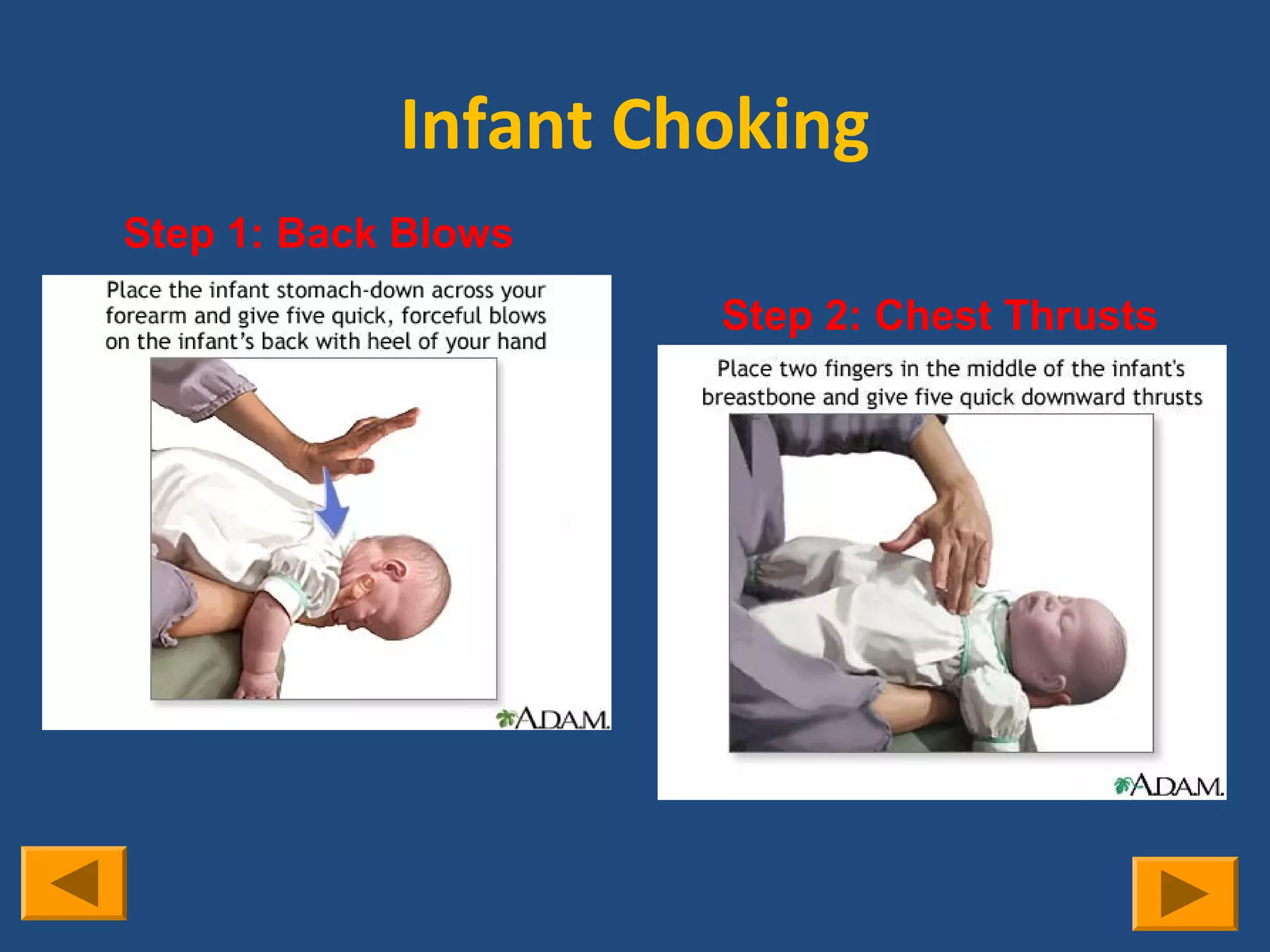 Infant Choking

Step 1: Back Blows

Place the infant stomach-down across your forearm and give five quick, forceful blows on the infant's back with heel of your hand

A.D.A.M.

Step 2: Chest Thrusts

Place two fingers in the middle of the infant's breastbone and give five quick downward thrusts

A.D.A.M.